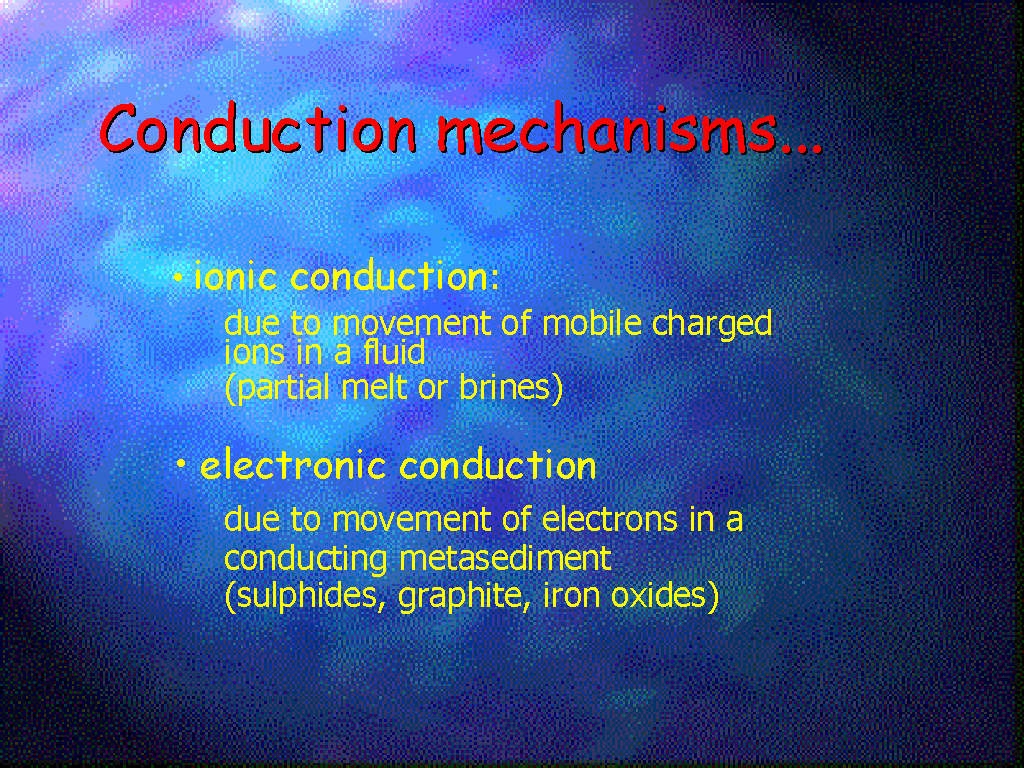 Conduction mechanisms…

• ionic conduction:

due to movement of mobile charged ions in a fluid
(partial melt or brines)

• electronic conduction

due to movement of electrons in a conducting metasediment
(sulphides, graphite, iron oxides)